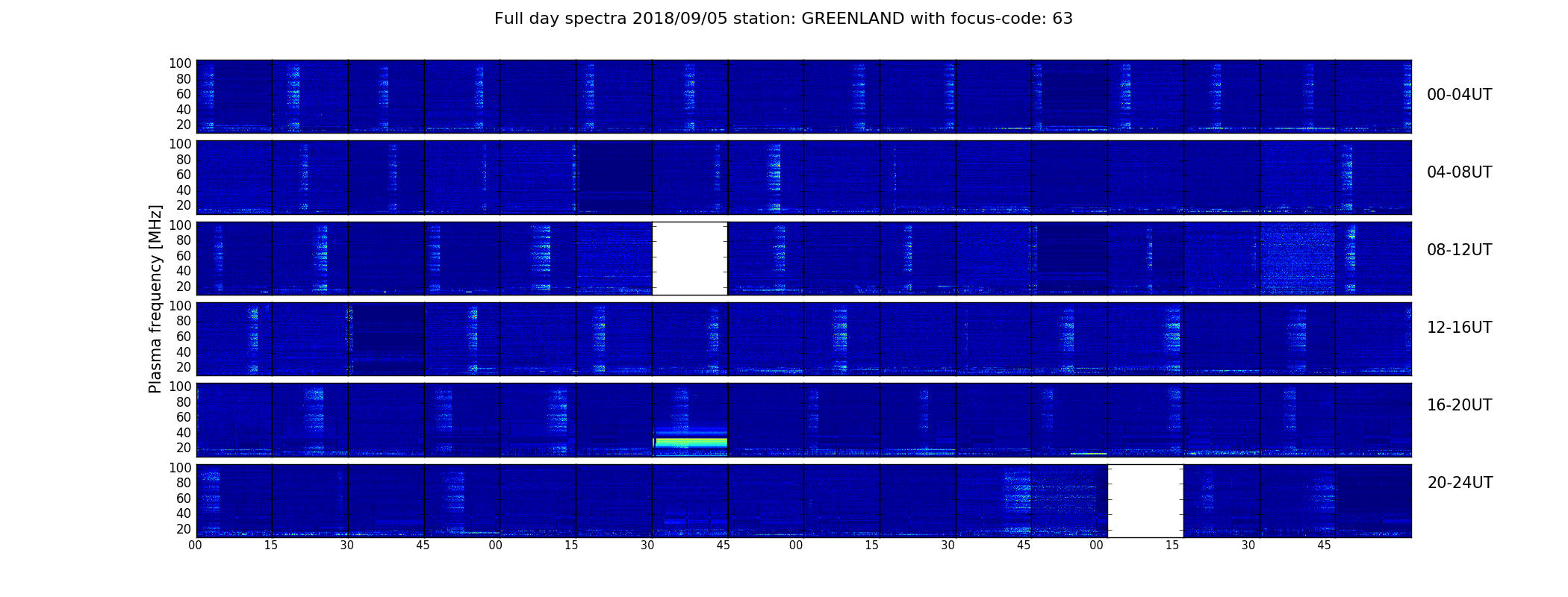 Full day spectra 2018/09/05 station: GREENLAND with focus-code: 63

Plasma frequency [MHz]

100
80
60
40
20
00-04UT

100
80
60
40
20
04-08UT

100
80
60
40
20
08-12UT

100
80
60
40
20
12-16UT

100
80
60
40
20
16-20UT

100
80
60
40
20
20-24UT

00 15 30 45 00 15 30 45 00 15 30 45 00 15 30 45